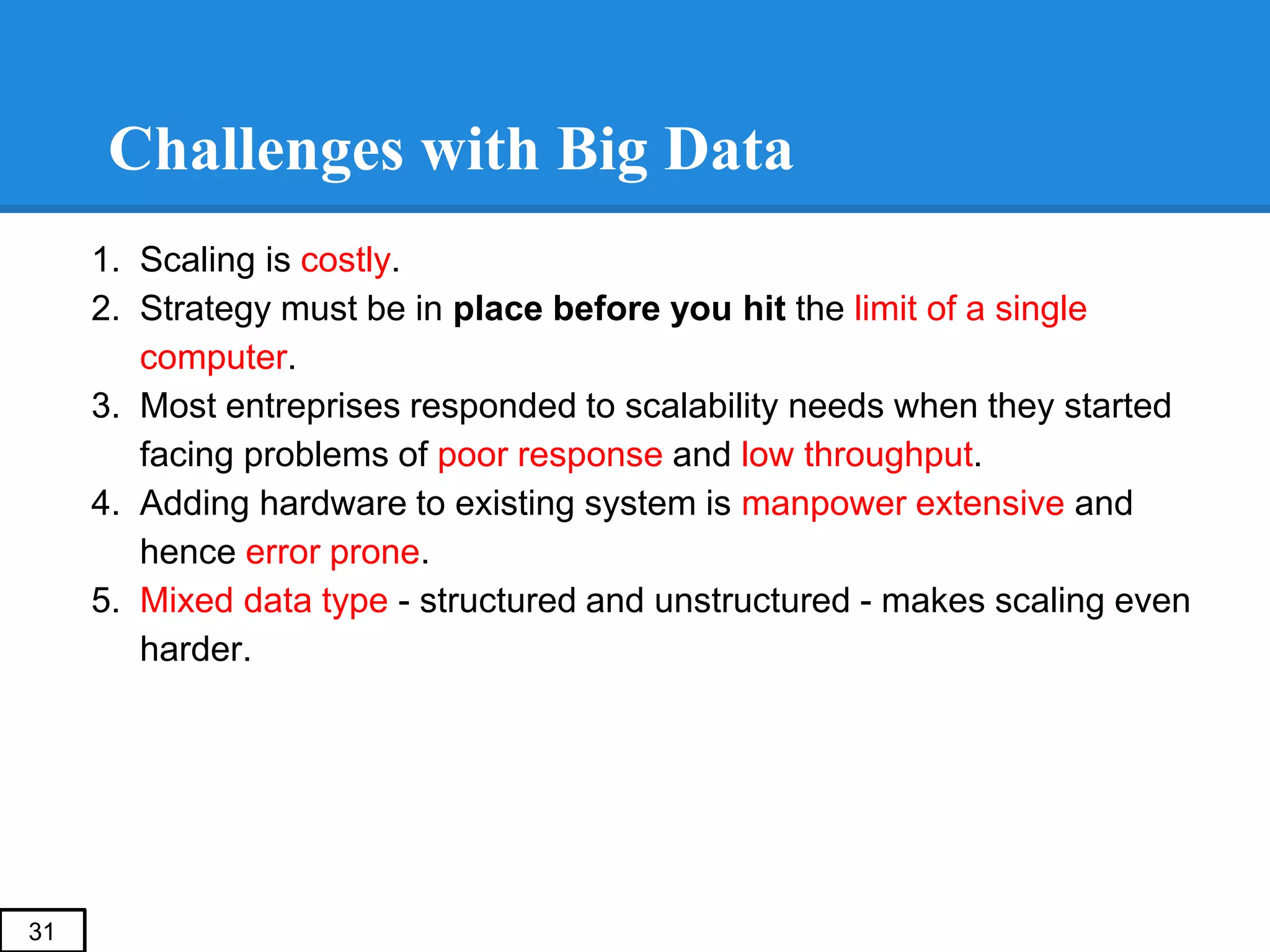 Challenges with Big Data

1. Scaling is costly.
2. Strategy must be in place before you hit the limit of a single computer.
3. Most entreprises responded to scalability needs when they started facing problems of poor response and low throughput.
4. Adding hardware to existing system is manpower extensive and hence error prone.
5. Mixed data type - structured and unstructured - makes scaling even harder.

31